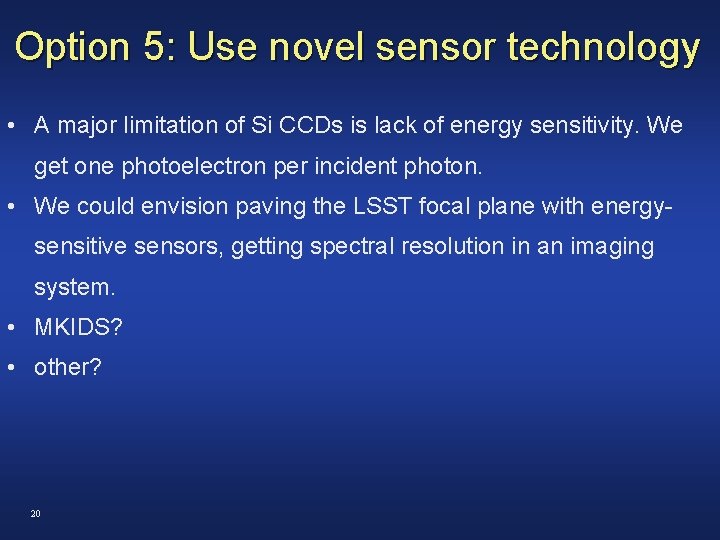 Option 5: Use novel sensor technology

• A major limitation of Si CCDs is lack of energy sensitivity. We get one photoelectron per incident photon.

• We could envision paving the LSST focal plane with energy-sensitive sensors, getting spectral resolution in an imaging system.

• MKIDS?

• other?

20